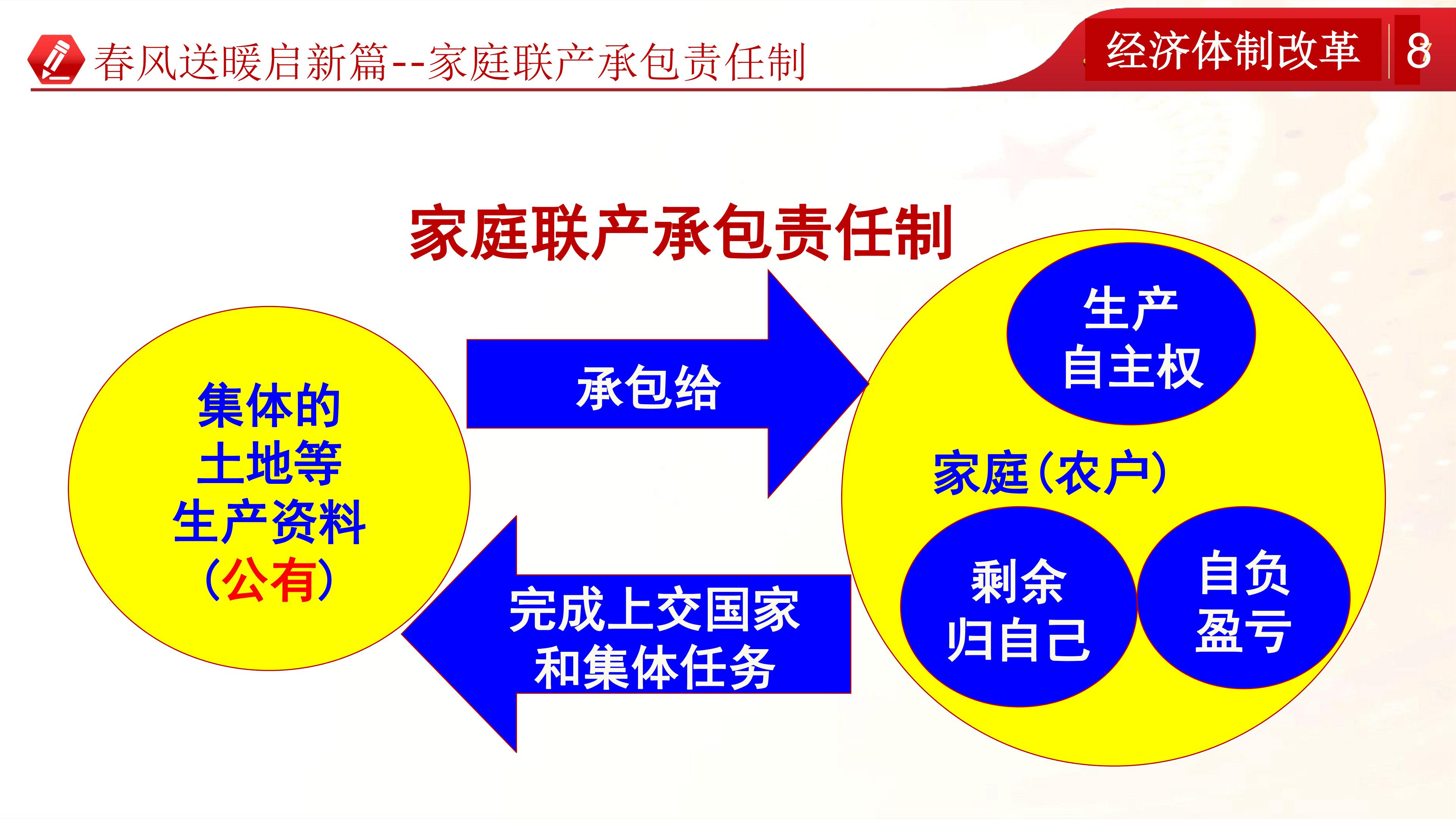 春风送暖启新篇--家庭联产承包责任制

经济体制改革

8

家庭联产承包责任制

集体的
土地等
生产资料
(公有)

承包给

完成上交国家
和集体任务

生产
自主权

家庭(农户)

剩余
归自己

自负
盈亏